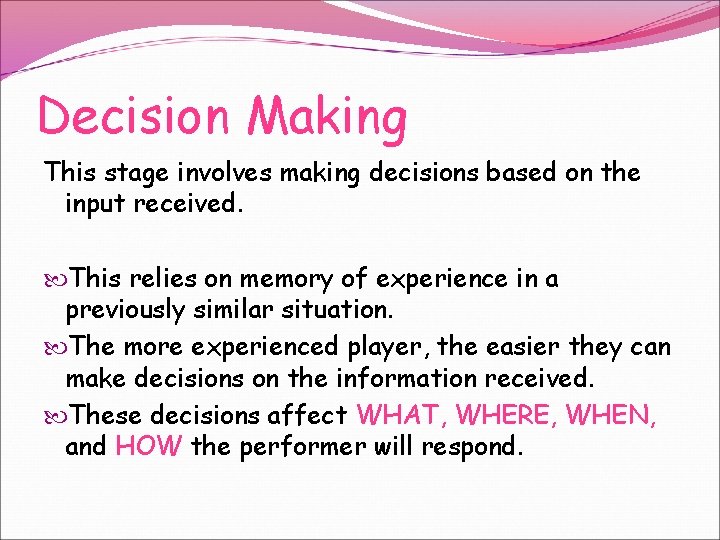 Decision Making

This stage involves making decisions based on the input received.

This relies on memory of experience in a previously similar situation.

The more experienced player, the easier they can make decisions on the information received.

These decisions affect WHAT, WHERE, WHEN, and HOW the performer will respond.